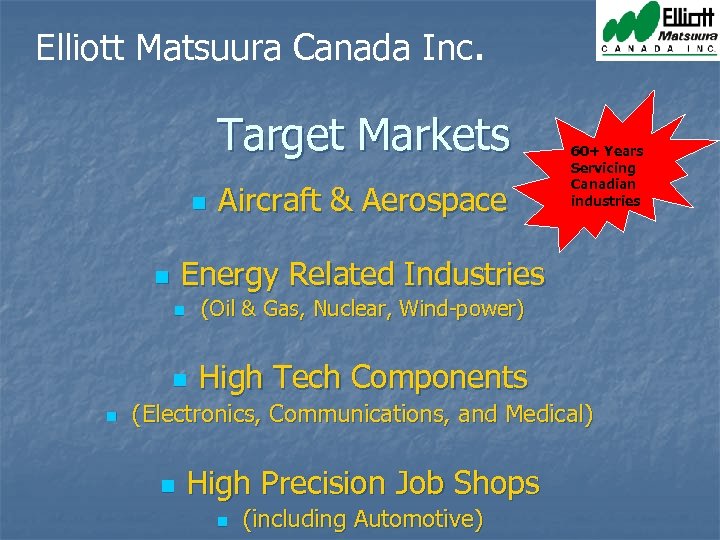 Elliott Matsuura Canada Inc.

Elliott Matsuura CANADA INC.

Target Markets

60+ Years Servicing Canadian industries

Aircraft & Aerospace

Energy Related Industries

(Oil & Gas, Nuclear, Wind-power)

High Tech Components

(Electronics, Communications, and Medical)

High Precision Job Shops

(including Automotive)